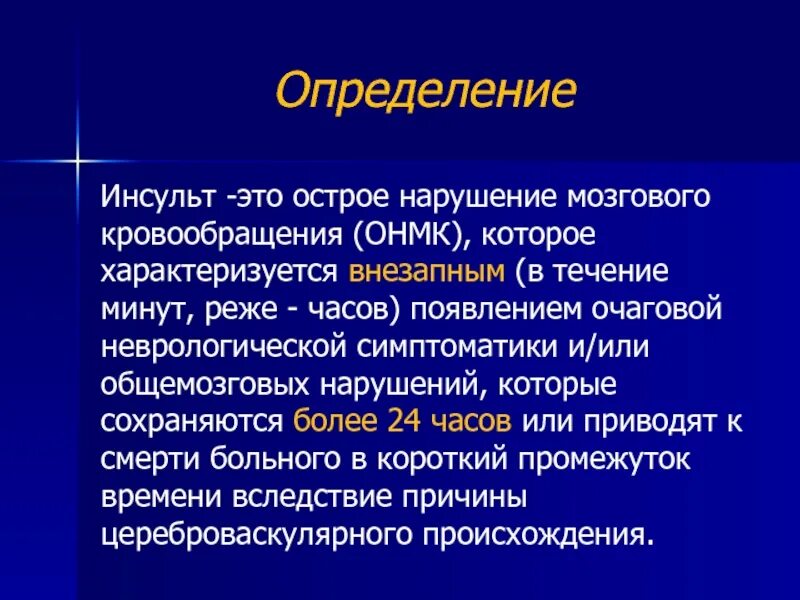 Определение

Инсульт -это острое нарушение мозгового кровообращения (ОНМК), которое характеризуется внезапным (в течение минут, реже - часов) появлением очаговой неврологической симптоматики и/или общемозговых нарушений, которые сохраняются более 24 часов или приводят к смерти больного в короткий промежуток времени вследствие причины цереброваскулярного происхождения.